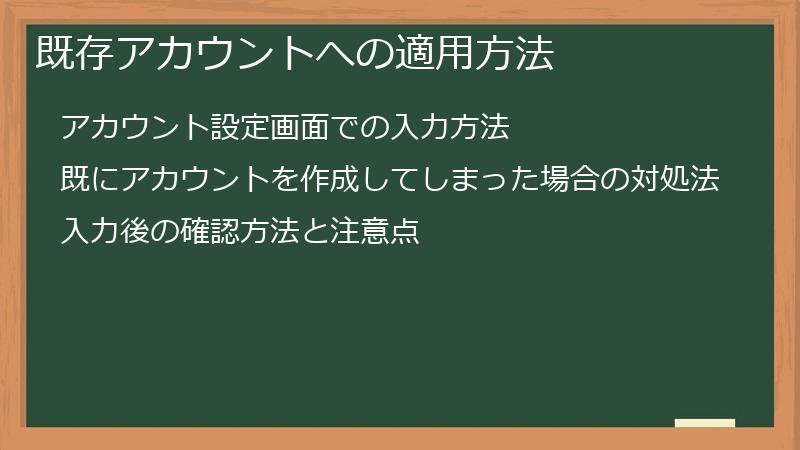 既存アカウントへの適用方法

アカウント設定画面での入力方法

既にアカウントを作成してしまった場合の対処法

入力後の確認方法と注意点